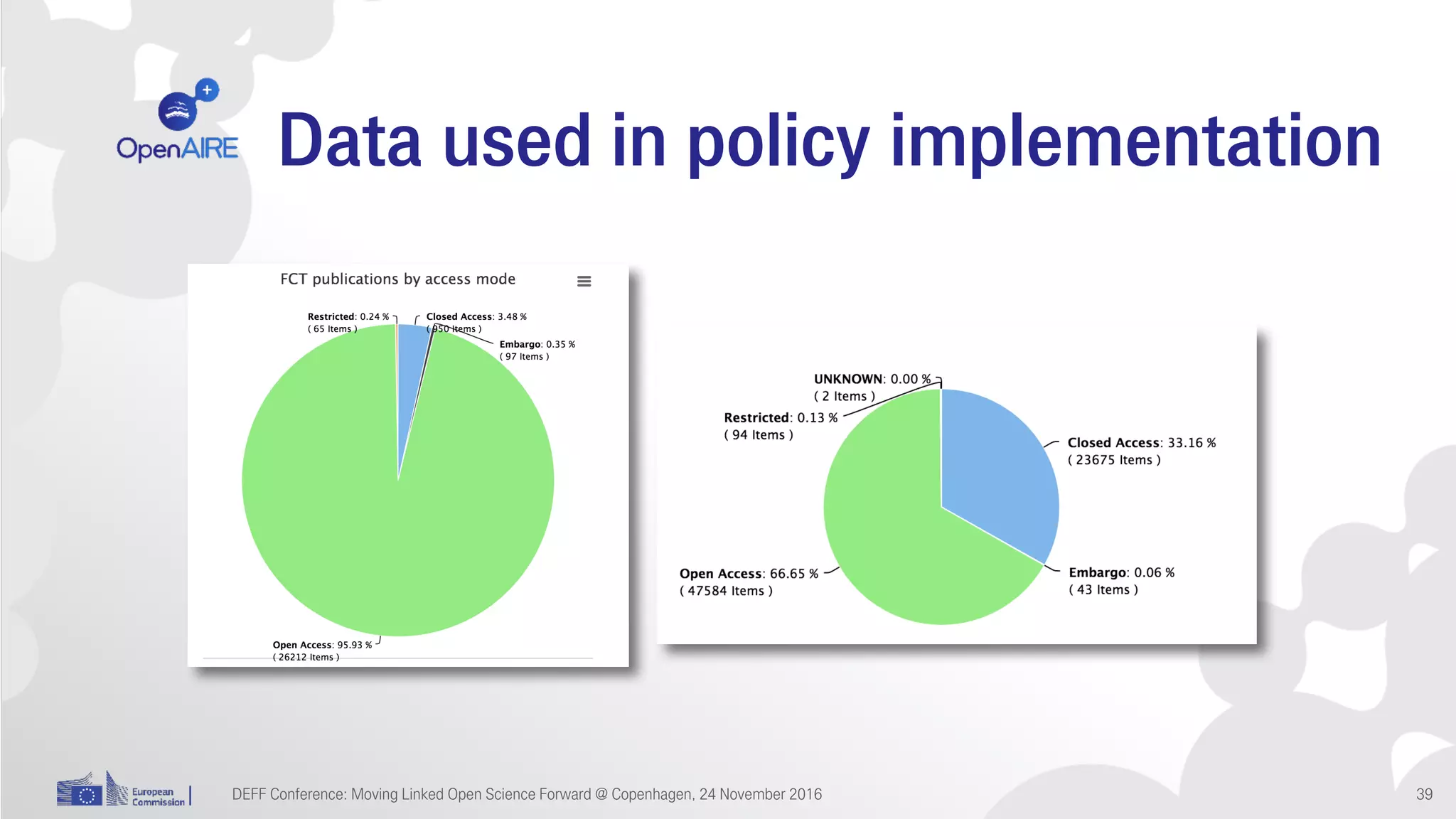 OpenAIRE

Data used in policy implementation

FCT publications by access mode

Restricted: 0.24 %
( 65 Items )

Closed Access: 3.48 %
( 950 Items )

Embargo: 0.35 %
( 97 Items )

Open Access: 95.93 %
( 26212 Items )

UNKNOWN: 0.00 %
( 2 Items )

Restricted: 0.13 %
( 94 Items )

Closed Access: 33.16 %
( 23675 Items )

Open Access: 66.65 %
( 47584 Items )

Embargo: 0.06 %
( 43 Items )

European Commission

DEFF Conference: Moving Linked Open Science Forward @ Copenhagen, 24 November 2016

39